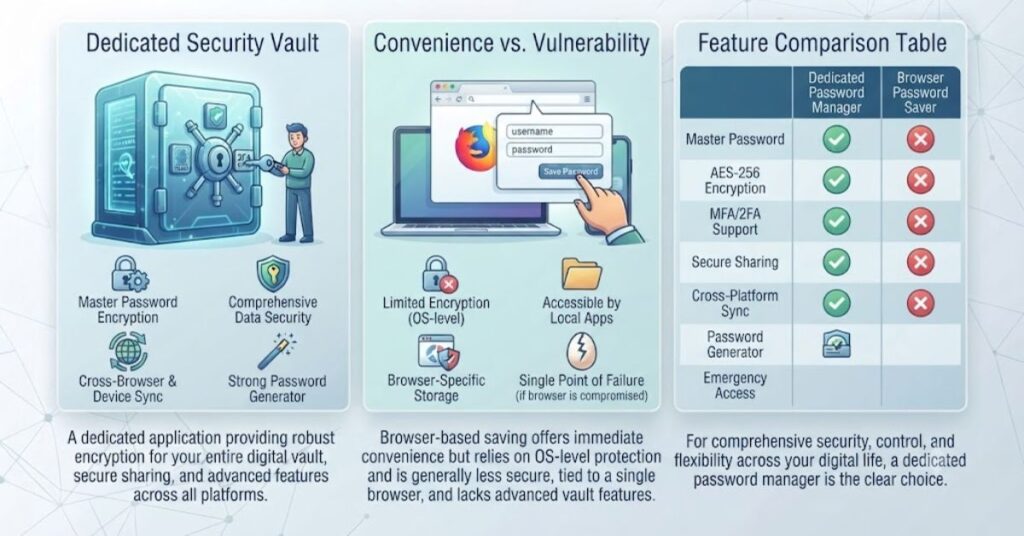 Dedicated Security Vault

Master Password Encryption

Comprehensive Data Security

Cross-Browser & Device Sync

Strong Password Generator

A dedicated application providing robust encryption for your entire digital vault, secure sharing, and advanced features across all platforms.

Convenience vs. Vulnerability

username

password

Save Password

Limited Encryption (OS-level)

Accessible by Local Apps

Browser-Specific Storage

Single Point of Failure (if browser is compromised)

Browser-based saving offers immediate convenience but relies on OS-level protection and is generally less secure, tied to a single browser, and lacks advanced vault features.

Feature Comparison Table

| | Dedicated Password Manager | Browser Password Saver |
|---|---|---|
| Master Password | ✓ | ✗ |
| AES-256 Encryption | ✓ | ✗ |
| MFA/2FA Support | ✓ | ✗ |
| Secure Sharing | ✓ | ✗ |
| Cross-Platform Sync | ✓ | ✗ |
| Password Generator | | |
| Emergency Access | | |

For comprehensive security, control, and flexibility across your digital life, a dedicated password manager is the clear choice.